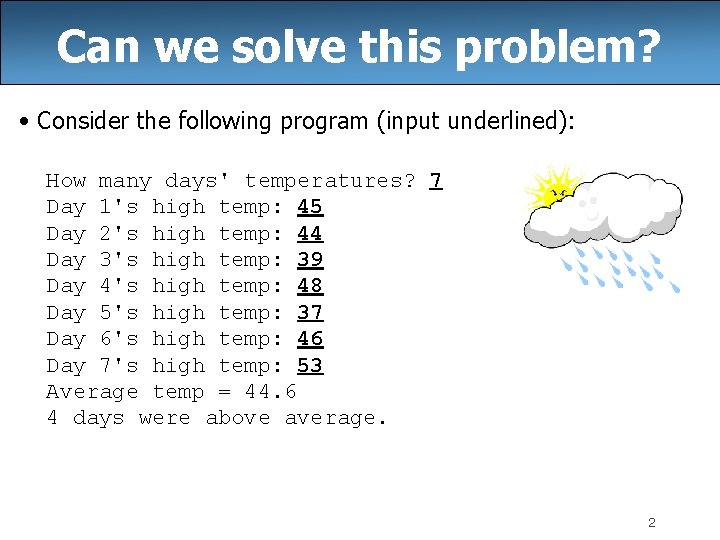 Can we solve this problem?

• Consider the following program (input underlined):

How many days' temperatures? 7
Day 1's high temp: 45
Day 2's high temp: 44
Day 3's high temp: 39
Day 4's high temp: 48
Day 5's high temp: 37
Day 6's high temp: 46
Day 7's high temp: 53
Average temp = 44.6
4 days were above average.

2